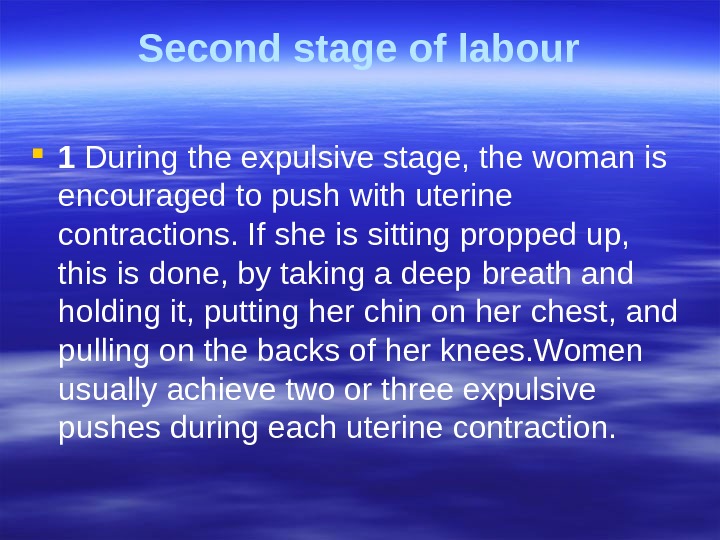 Second stage of labour

1 During the expulsive stage, the woman is encouraged to push with uterine contractions. If she is sitting propped up, this is done, by taking a deep breath and holding it, putting her chin on her chest, and pulling on the backs of her knees.Women usually achieve two or three expulsive pushes during each uterine contraction.